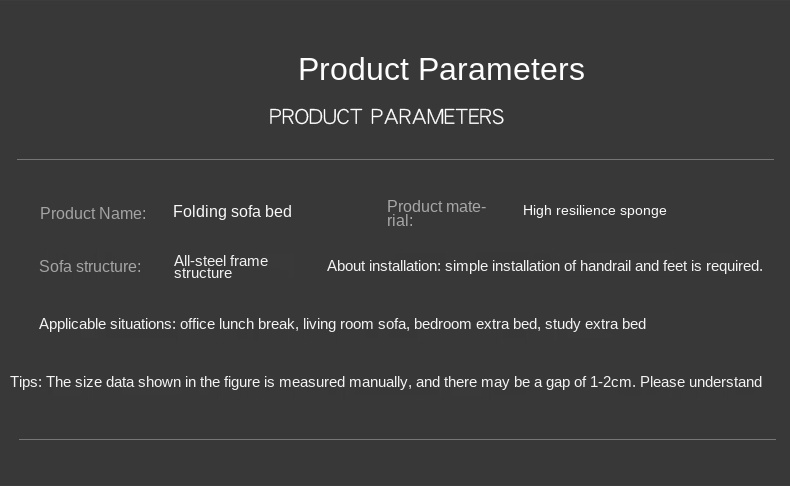 Product Parameters

PRODUCT PARAMETERS

Product Name: Folding sofa bed

Product material: High resilience sponge

Sofa structure: All-steel frame structure

About installation: simple installation of handrail and feet is required.

Applicable situations: office lunch break, living room sofa, bedroom extra bed, study extra bed

Tips: The size data shown in the figure is measured manually, and there may be a gap of 1-2cm. Please understand